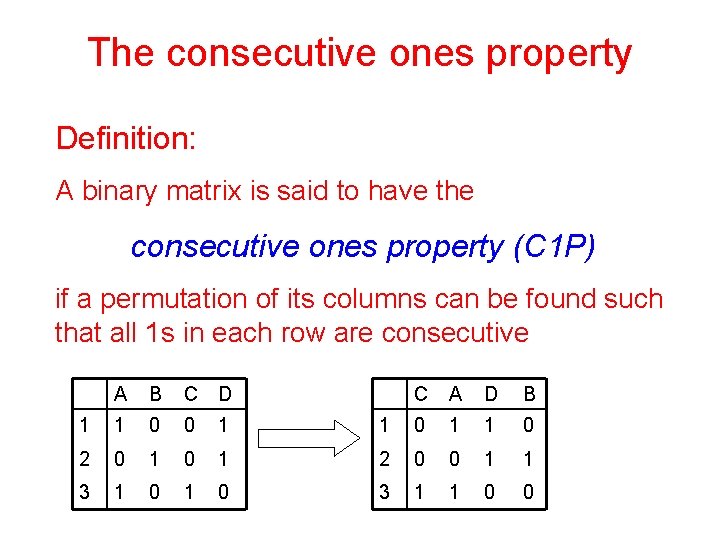 The consecutive ones property

Definition:

A binary matrix is said to have the

consecutive ones property (C1P)

if a permutation of its columns can be found such that all 1s in each row are consecutive

| | A | B | C | D |
|---|---|---|---|---|
| 1 | 1 | 0 | 0 | 1 |
| 2 | 0 | 1 | 0 | 1 |
| 3 | 1 | 0 | 1 | 0 |

| | C | A | D | B |
|---|---|---|---|---|
| 1 | 0 | 1 | 1 | 0 |
| 2 | 0 | 0 | 1 | 1 |
| 3 | 1 | 1 | 0 | 0 |